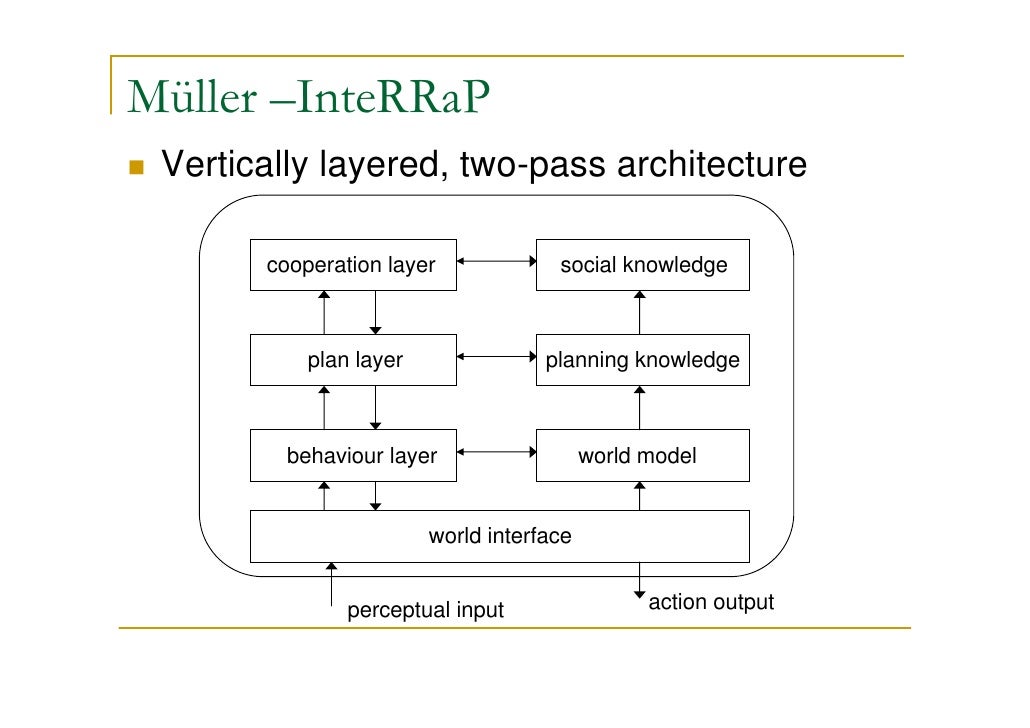 Müller –InteRRaP

Vertically layered, two-pass architecture

cooperation layer

social knowledge

plan layer

planning knowledge

behaviour layer

world model

world interface

perceptual input

action output